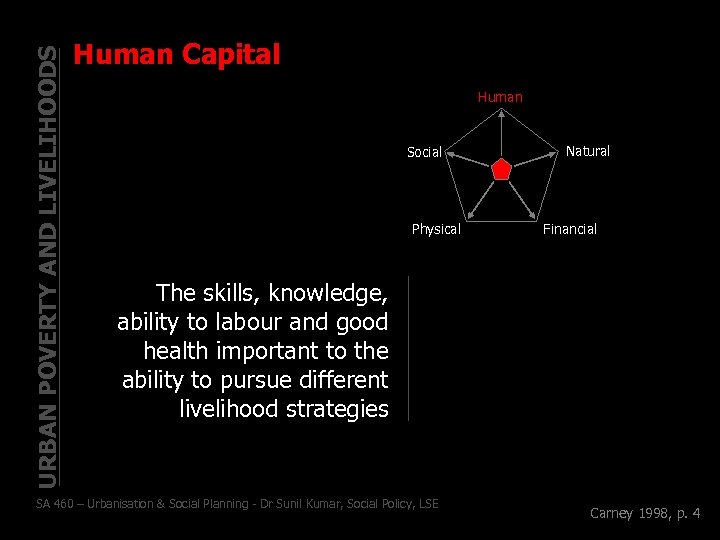 URBAN POVERTY AND LIVELIHOODS

Human Capital

Human

Social

Natural

Physical

Financial

The skills, knowledge, ability to labour and good health important to the ability to pursue different livelihood strategies

SA 460 – Urbanisation & Social Planning - Dr Sunil Kumar, Social Policy, LSE

Carney 1998, p. 4